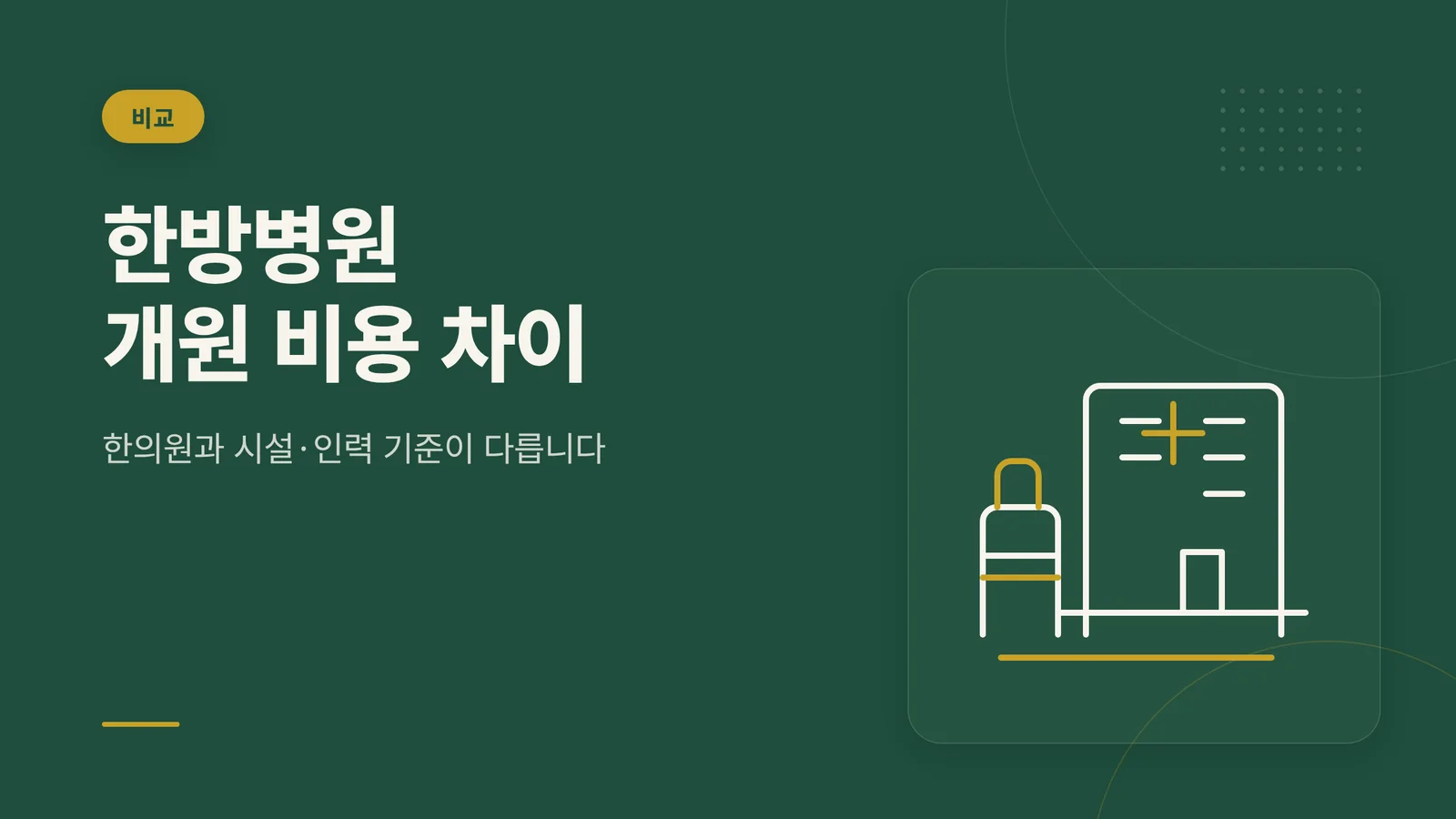 비교

한방병원
개원 비용 차이

한의원과 시설·인력 기준이 다릅니다